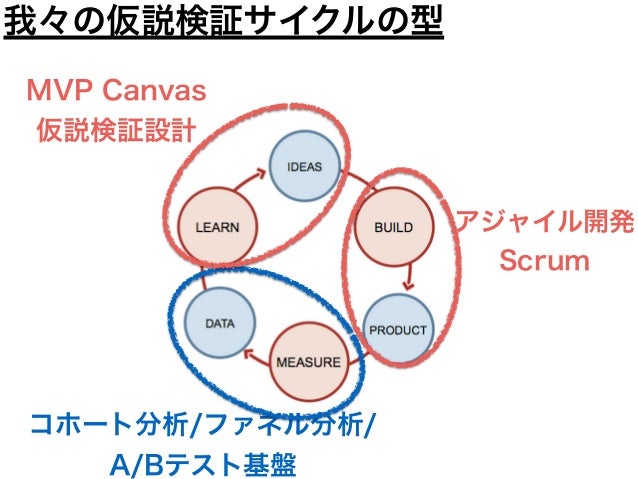 我々の仮説検証サイクルの型

MVP Canvas
仮説検証設計

IDEAS

LEARN

BUILD

アジャイル開発
Scrum

DATA

PRODUCT

MEASURE

コホート分析/ファネル分析/
A/Bテスト基盤